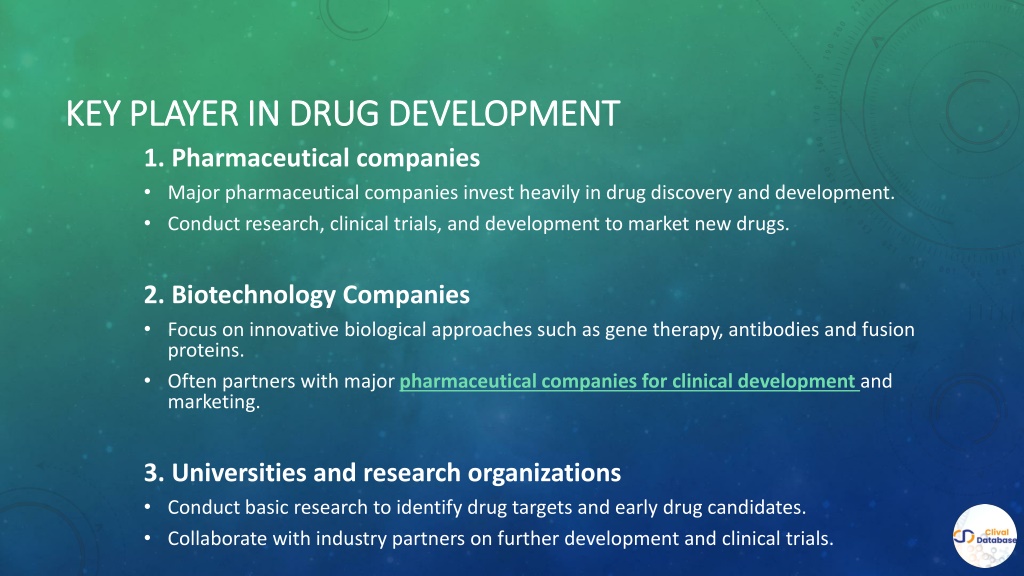 KEY PLAYER IN DRUG DEVELOPMENT

1. Pharmaceutical companies

• Major pharmaceutical companies invest heavily in drug discovery and development.
• Conduct research, clinical trials, and development to market new drugs.

2. Biotechnology Companies

• Focus on innovative biological approaches such as gene therapy, antibodies and fusion proteins.
• Often partners with major pharmaceutical companies for clinical development and marketing.

3. Universities and research organizations

• Conduct basic research to identify drug targets and early drug candidates.
• Collaborate with industry partners on further development and clinical trials.

Clival Database